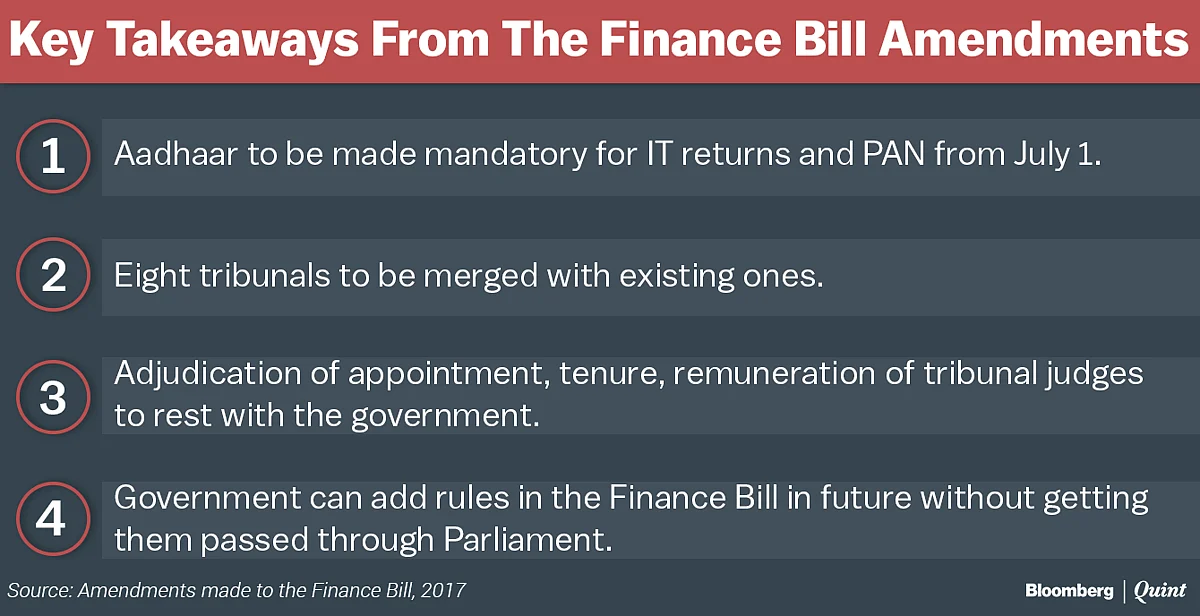 Key Takeaways From The Finance Bill Amendments

1 Aadhaar to be made mandatory for IT returns and PAN from July 1.

2 Eight tribunals to be merged with existing ones.

3 Adjudication of appointment, tenure, remuneration of tribunal judges to rest with the government.

4 Government can add rules in the Finance Bill in future without getting them passed through Parliament.

Source: Amendments made to the Finance Bill, 2017

Bloomberg | Quint